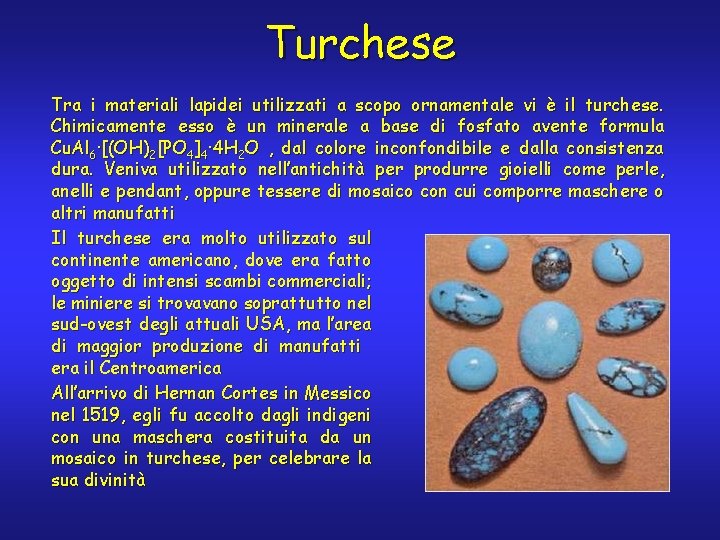 Turchese

Tra i materiali lapidei utilizzati a scopo ornamentale vi è il turchese. Chimicamente esso è un minerale a base di fosfato avente formula $CuAl_6 \cdot [(OH)_2[PO_4]_4 \cdot 4H_2O$ , dal colore inconfondibile e dalla consistenza dura. Veniva utilizzato nell'antichità per produrre gioielli come perle, anelli e pendant, oppure tessere di mosaico con cui comporre maschere o altri manufatti

Il turchese era molto utilizzato sul continente americano, dove era fatto oggetto di intensi scambi commerciali; le miniere si trovavano soprattutto nel sud-ovest degli attuali USA, ma l'area di maggior produzione di manufatti era il Centroamerica

All'arrivo di Hernan Cortes in Messico nel 1519, egli fu accolto dagli indigeni con una maschera costituita da un mosaico in turchese, per celebrare la sua divinità